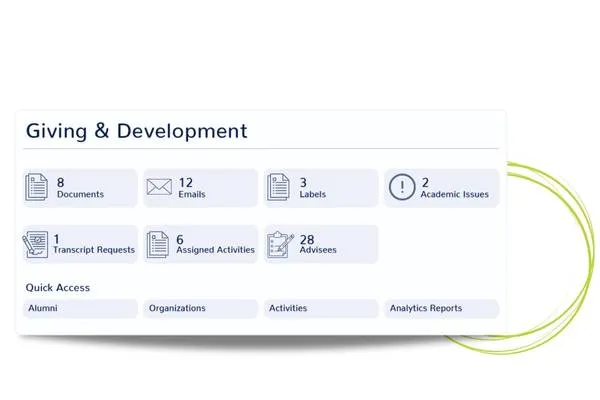 Giving & Development

8
Documents

12
Emails

3
Labels

2
Academic Issues

1
Transcript Requests

6
Assigned Activities

28
Advisees

Quick Access

Alumni

Organizations

Activities

Analytics Reports